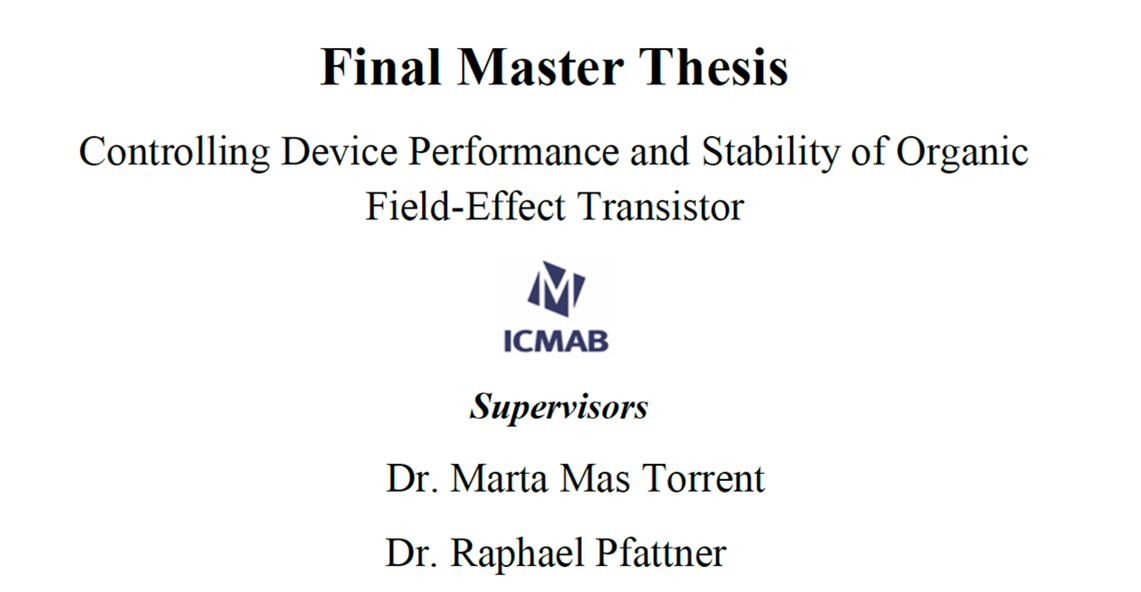 Final Master Thesis

Controlling Device Performance and Stability of Organic Field-Effect Transistor

ICMAB

Supervisors

Dr. Marta Mas Torrent

Dr. Raphael Pfattner